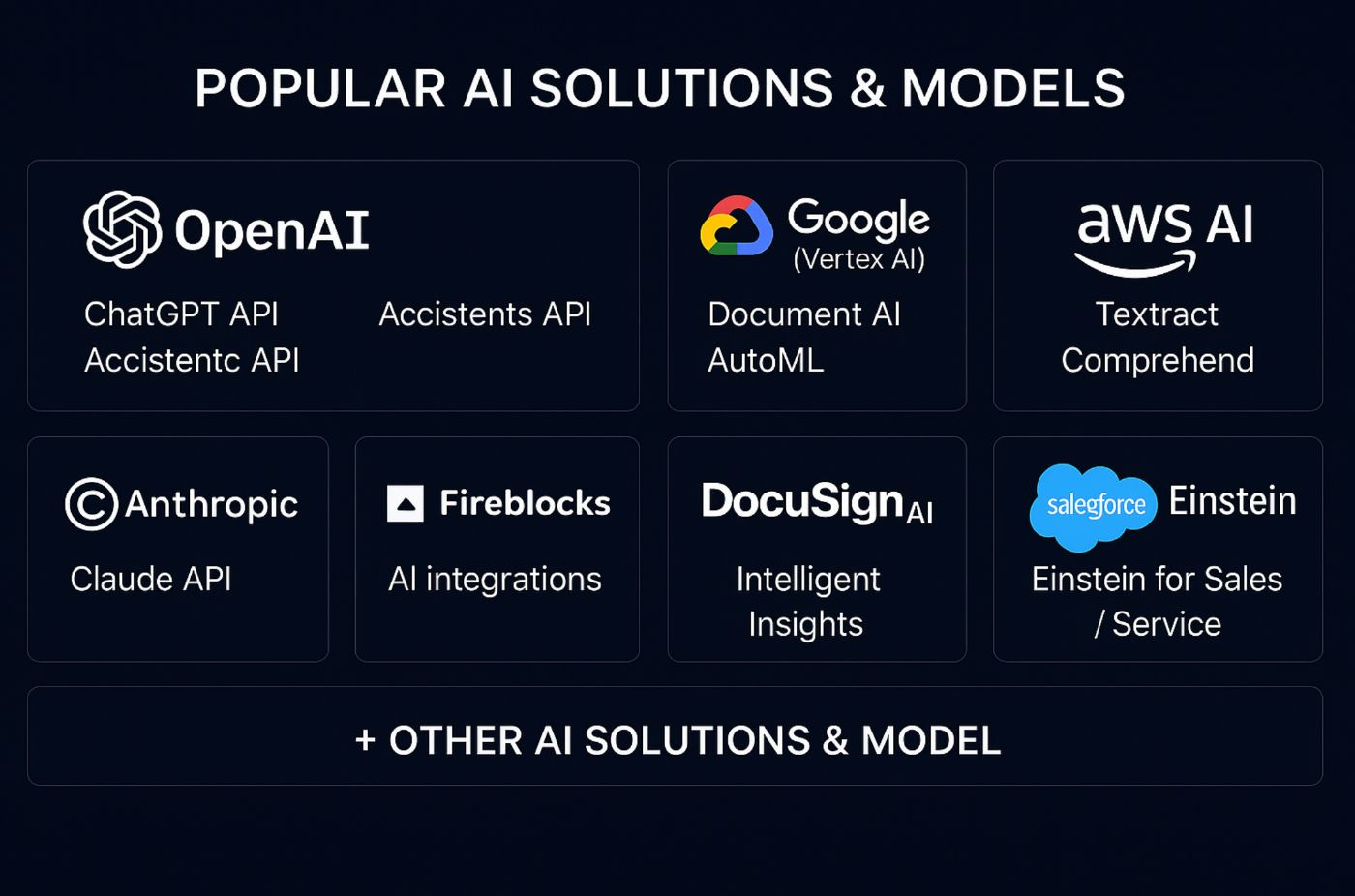 POPULAR AI SOLUTIONS & MODELS

OpenAI

ChatGPT API

Accistentc API

Accistents API

Google
(Vertex AI)

Document AI

AutoML

aws AI

Textract

Comprehend

Anthropic

Claude API

Fireblocks

AI integrations

DocuSign AI

Intelligent Insights

salesforce Einstein

Einstein for Sales / Service

+ OTHER AI SOLUTIONS & MODEL